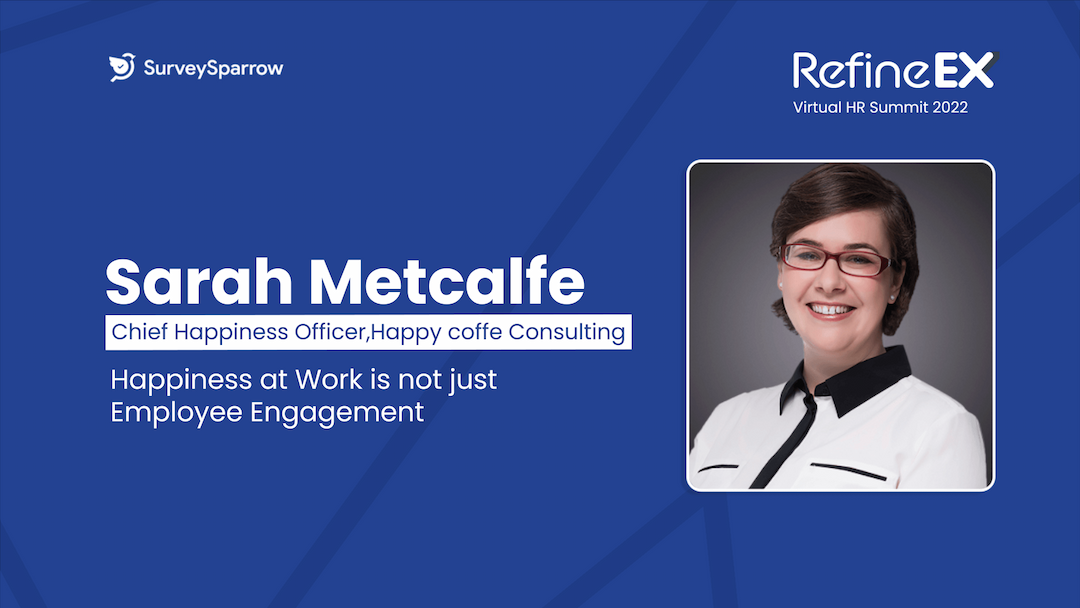 SurveySparrow

RefineEX
Virtual HR Summit 2022

Sarah Metcalfe

Chief Happiness Officer,Happy coffe Consulting

Happiness at Work is not just Employee Engagement